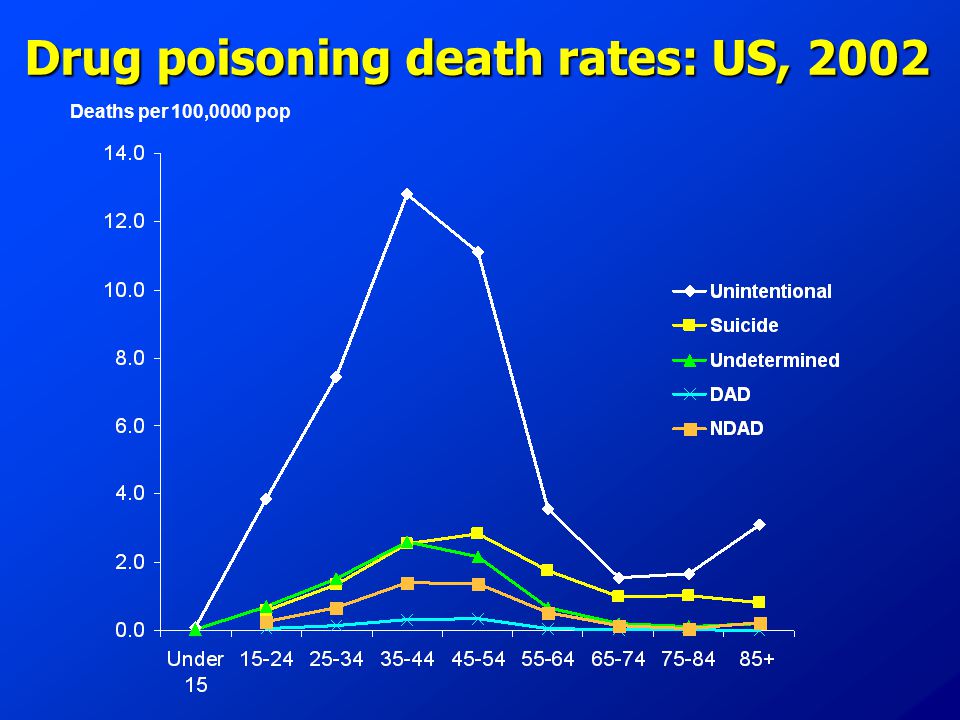 Drug poisoning death rates: US, 2002

Deaths per 100,0000 pop

14.0
12.0
10.0
8.0
6.0
4.0
2.0
0.0

Under 15
15-24
25-34
35-44
45-54
55-64
65-74
75-84
85+

Unintentional
Suicide
Undetermined
DAD
NDAD